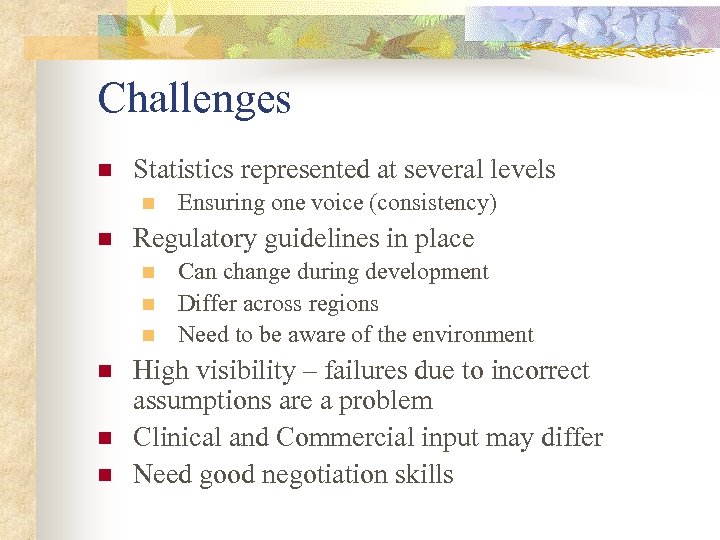 Challenges

- Statistics represented at several levels
  - Ensuring one voice (consistency)
- Regulatory guidelines in place
  - Can change during development
  - Differ across regions
  - Need to be aware of the environment
- High visibility – failures due to incorrect assumptions are a problem
- Clinical and Commercial input may differ
- Need good negotiation skills